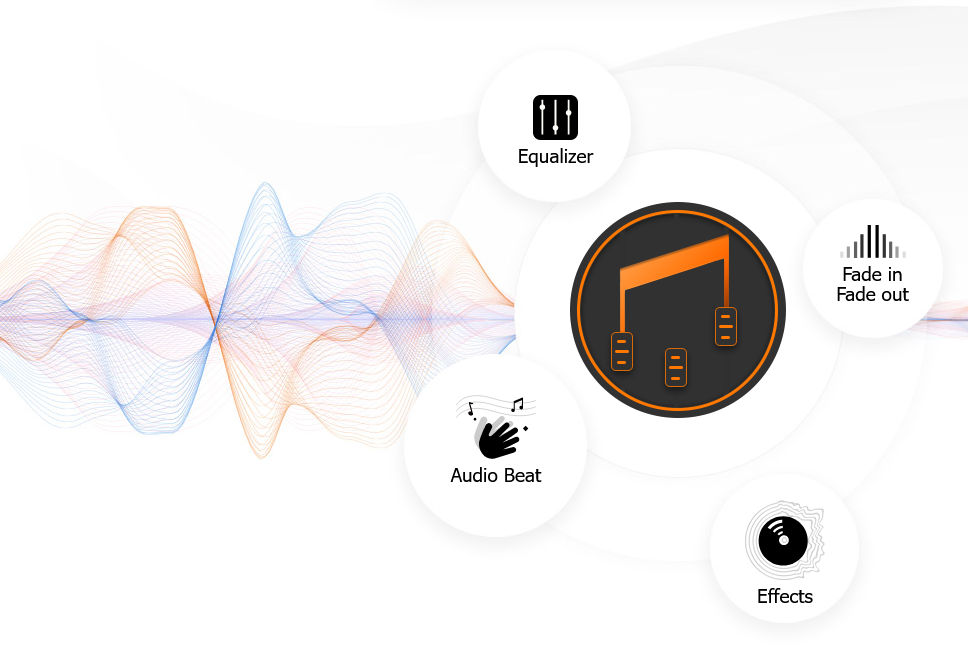 Equalizer

Fade in
Fade out

Audio Beat

Effects